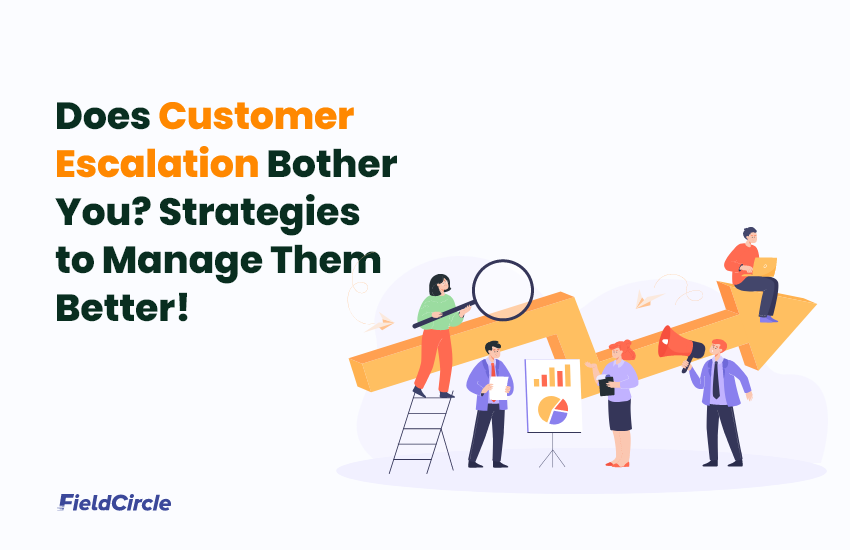 Does Customer Escalation Bother You? Strategies to Manage Them Better!

FieldCircle